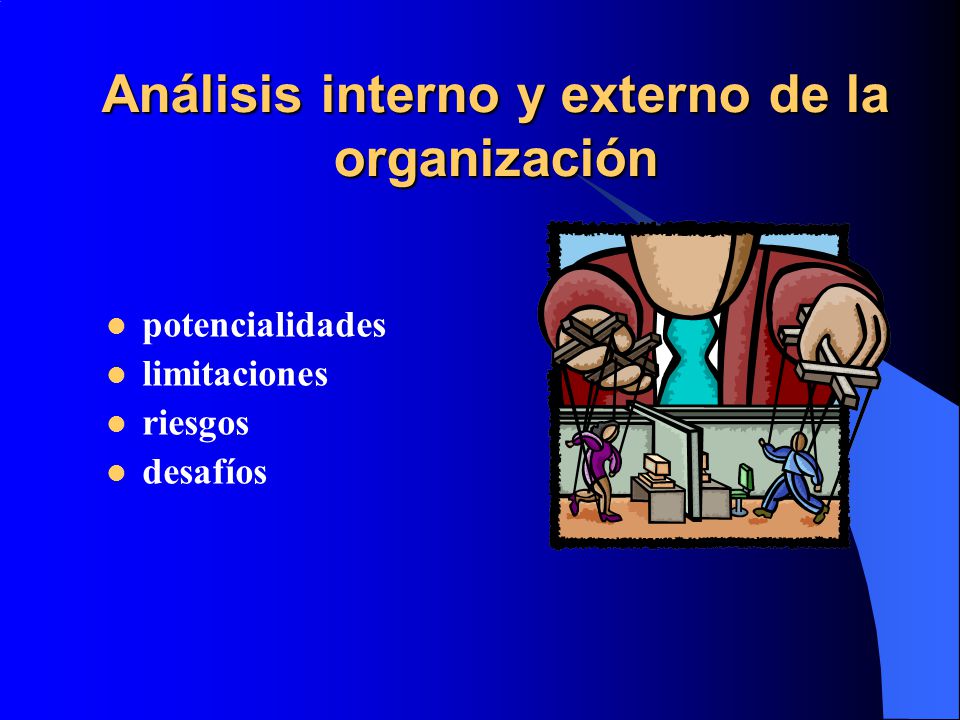 Análisis interno y externo de la organización

- potencialidades
- limitaciones
- riesgos
- desafíos